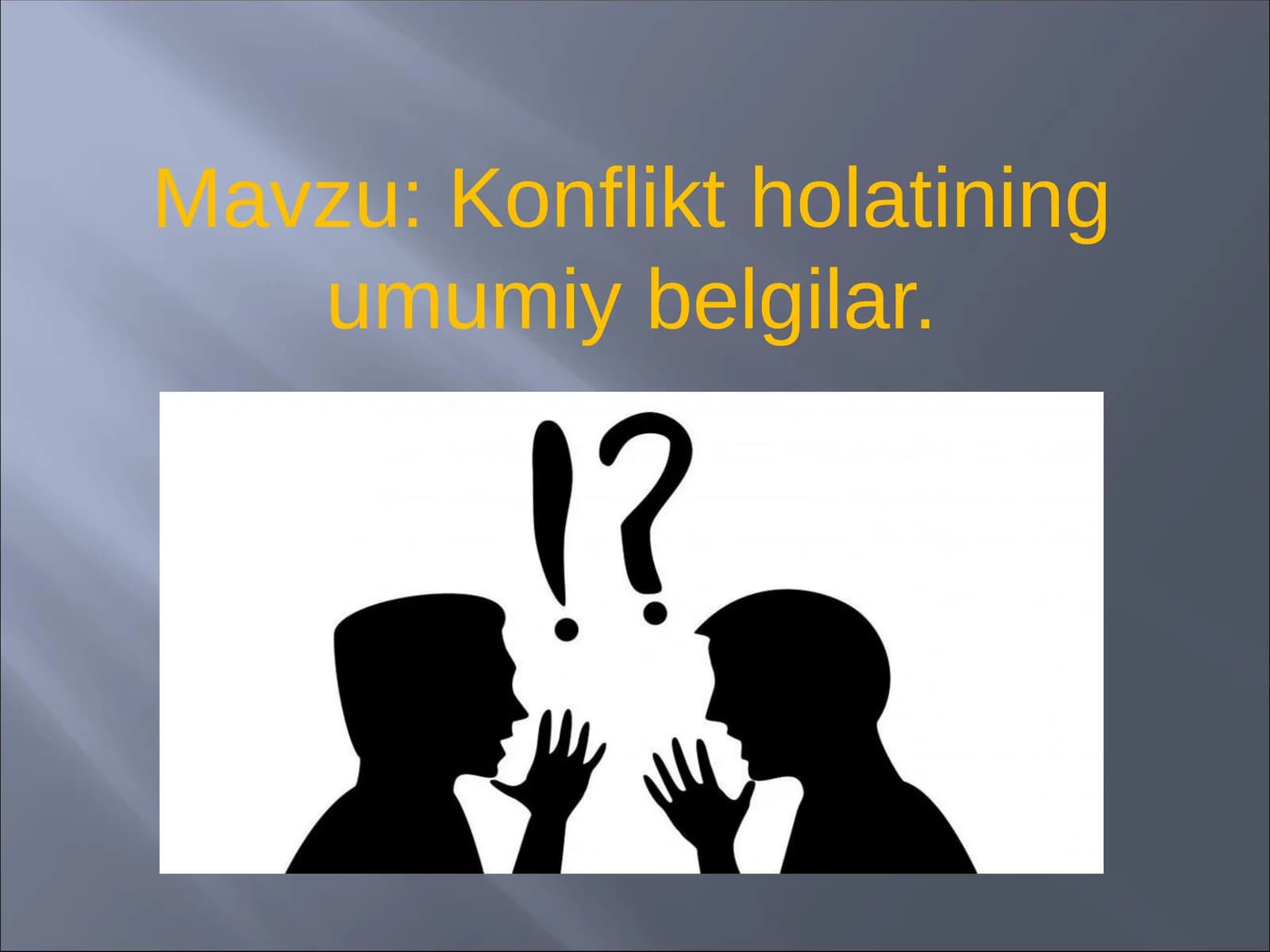 Mavzu: Konflikt holatining umumiy belgilar.

!?